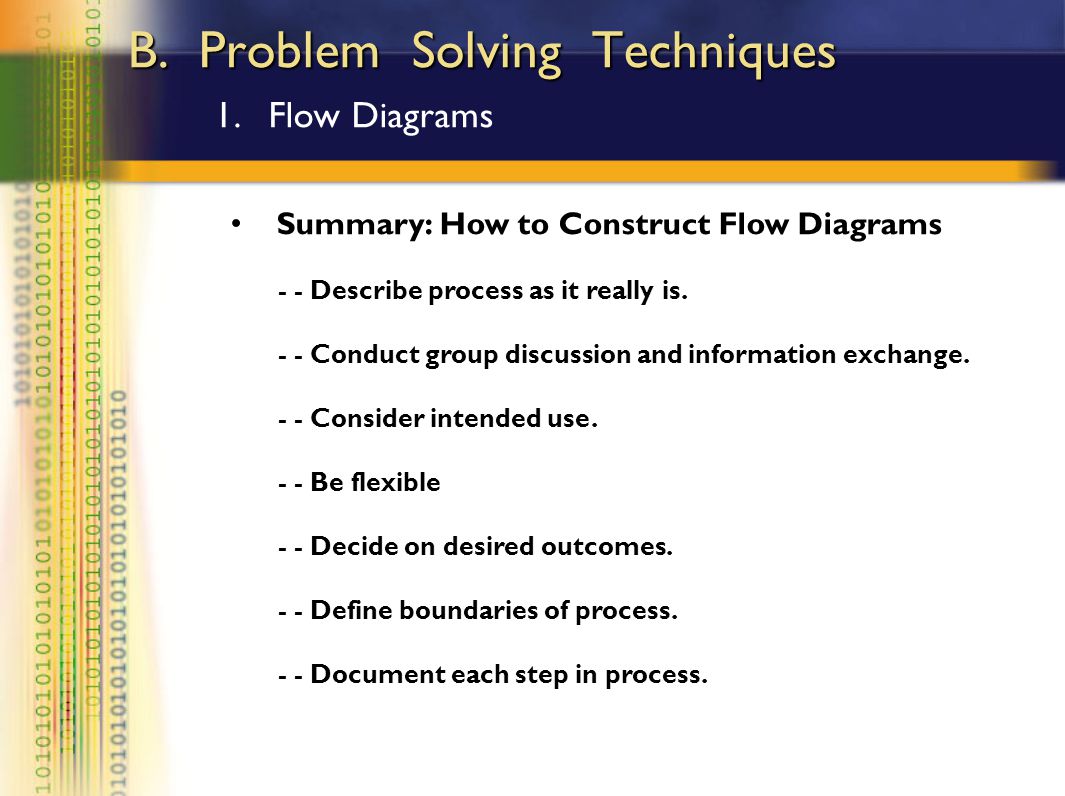 B. Problem Solving Techniques

1. Flow Diagrams

• Summary: How to Construct Flow Diagrams

- - Describe process as it really is.

- - Conduct group discussion and information exchange.

- - Consider intended use.

- - Be flexible

- - Decide on desired outcomes.

- - Define boundaries of process.

- - Document each step in process.